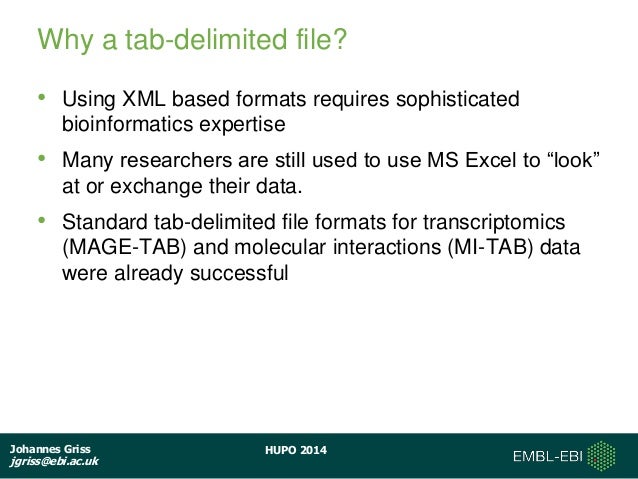 Why a tab-delimited file?

• Using XML based formats requires sophisticated bioinformatics expertise

• Many researchers are still used to use MS Excel to “look” at or exchange their data.

• Standard tab-delimited file formats for transcriptomics (MAGE-TAB) and molecular interactions (MI-TAB) data were already successful

Johannes Griss
jgriss@ebi.ac.uk

HUPO 2014

EMBL-EBI